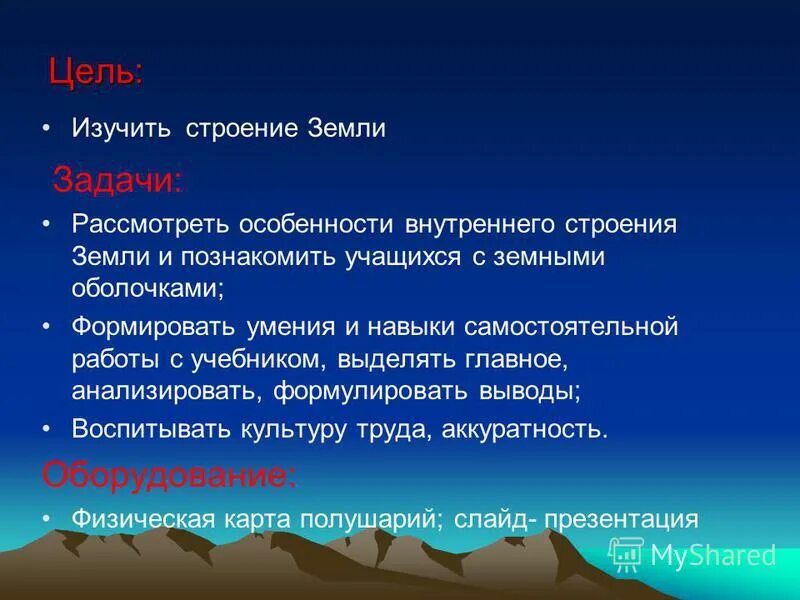 Цель:

• Изучить строение Земли

Задачи:

• Рассмотреть особенности внутреннего строения Земли и познакомить учащихся с земными оболочками;

• Формировать умения и навыки самостоятельной работы с учебником, выделять главное, анализировать, формулировать выводы;

• Воспитывать культуру труда, аккуратность.

Оборудование:

• Физическая карта полушарий; слайд- презентация

MyShared